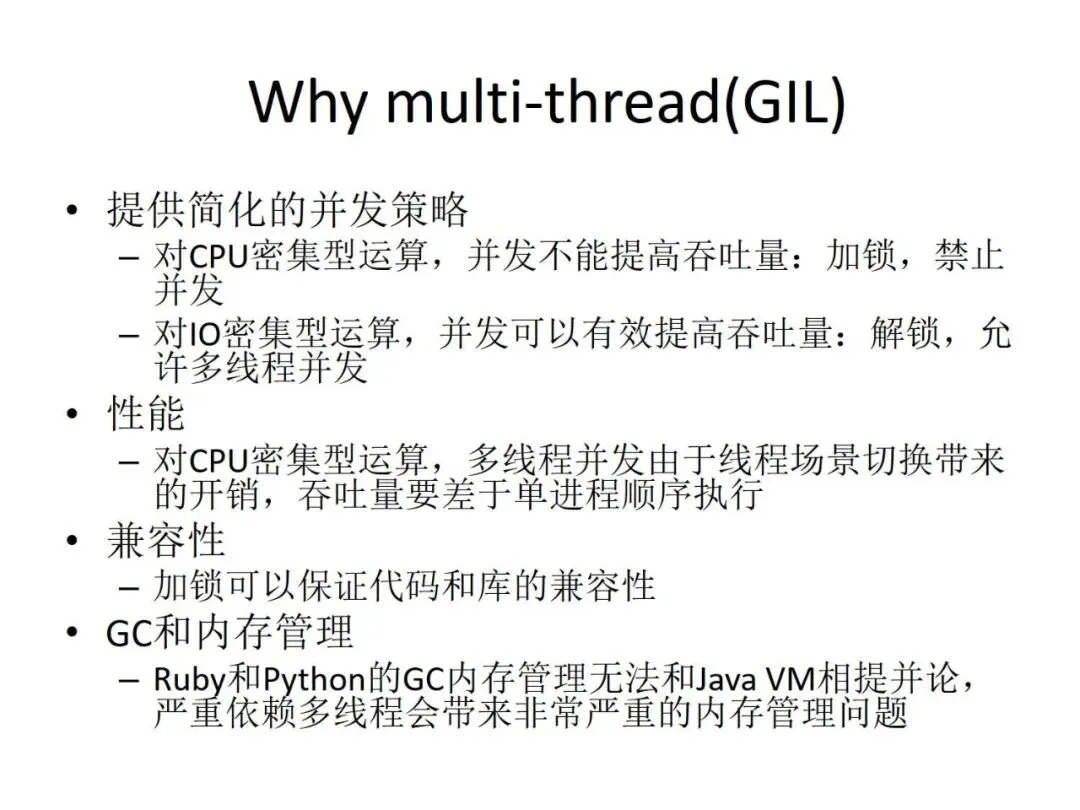 Why multi-thread(GIL)

• 提供简化的并发策略
– 对CPU密集型运算，并发不能提高吞吐量：加锁，禁止并发
– 对IO密集型运算，并发可以有效提高吞吐量：解锁，允许多线程并发

• 性能
– 对CPU密集型运算，多线程并发由于线程场景切换带来的开销，吞吐量要差于单进程顺序执行

• 兼容性
– 加锁可以保证代码和库的兼容性

• GC和内存管理
– Ruby和Python的GC内存管理无法和Java VM相提并论，严重依赖多线程会带来非常严重的内存管理问题